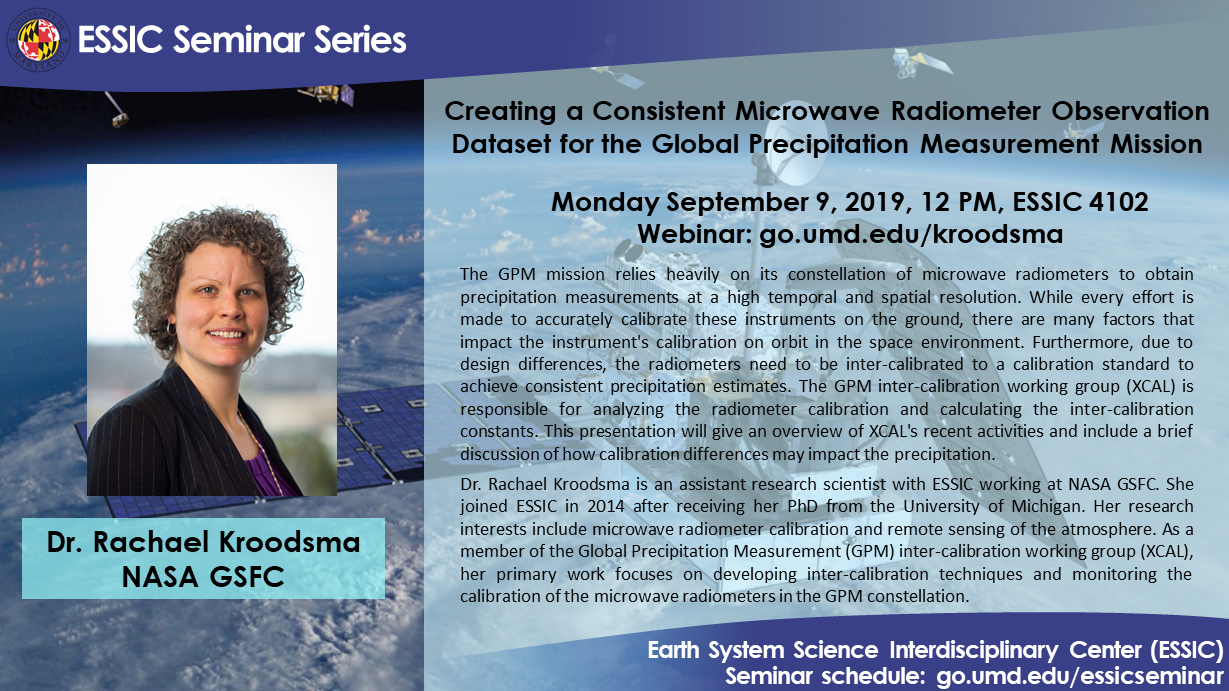 ESSIC Seminar Series

Creating a Consistent Microwave Radiometer Observation Dataset for the Global Precipitation Measurement Mission

Monday September 9, 2019, 12 PM, ESSIC 4102
Webinar: go.umd.edu/kroodsma

The GPM mission relies heavily on its constellation of microwave radiometers to obtain precipitation measurements at a high temporal and spatial resolution. While every effort is made to accurately calibrate these instruments on the ground, there are many factors that impact the instrument's calibration on orbit in the space environment. Furthermore, due to design differences, the radiometers need to be inter-calibrated to a calibration standard to achieve consistent precipitation estimates. The GPM inter-calibration working group (XCAL) is responsible for analyzing the radiometer calibration and calculating the inter-calibration constants. This presentation will give an overview of XCAL's recent activities and include a brief discussion of how calibration differences may impact the precipitation.

Dr. Rachael Kroodsma is an assistant research scientist with ESSIC working at NASA GSFC. She joined ESSIC in 2014 after receiving her PhD from the University of Michigan. Her research interests include microwave radiometer calibration and remote sensing of the atmosphere. As a member of the Global Precipitation Measurement (GPM) inter-calibration working group (XCAL), her primary work focuses on developing inter-calibration techniques and monitoring the calibration of the microwave radiometers in the GPM constellation.

Dr. Rachael Kroodsma
NASA GSFC

Earth System Science Interdisciplinary Center (ESSIC)
Seminar schedule: go.umd.edu/essicseminar